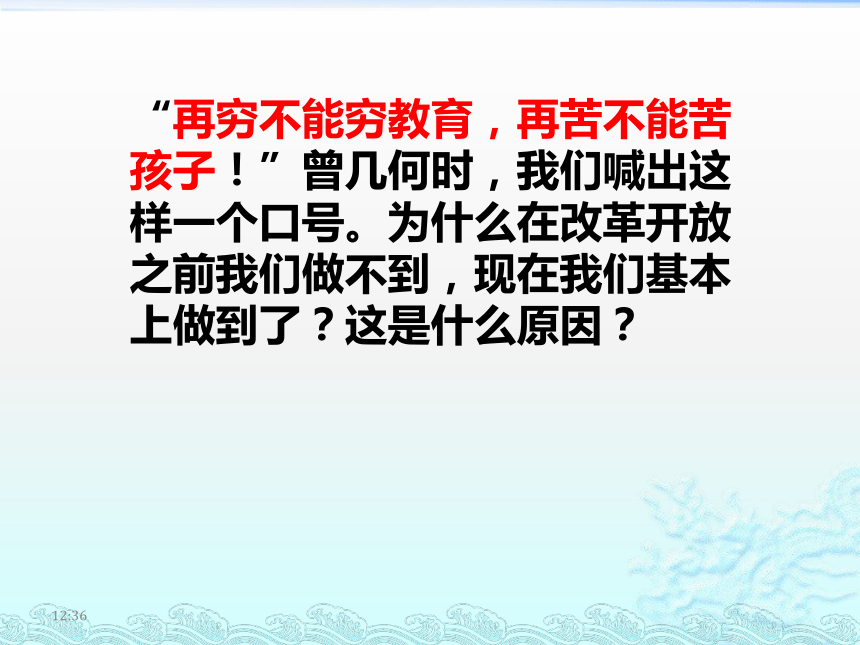 “再穷不能穷教育，再苦不能苦孩子！”曾几何时，我们喊出这样一个口号。为什么在改革开放之前我们做不到，现在我们基本上做到了？这是什么原因？

12:36